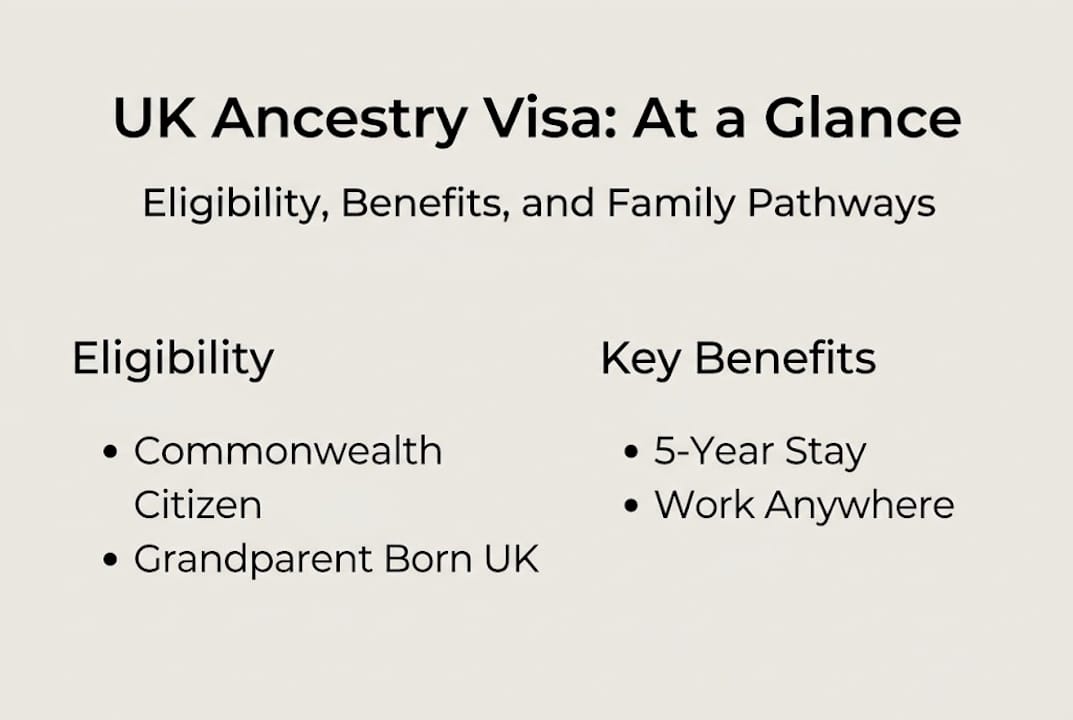 UK Ancestry Visa: At a Glance

Eligibility, Benefits, and Family Pathways

Eligibility

• Commonwealth Citizen
• Grandparent Born UK

Key Benefits

• 5-Year Stay
• Work Anywhere